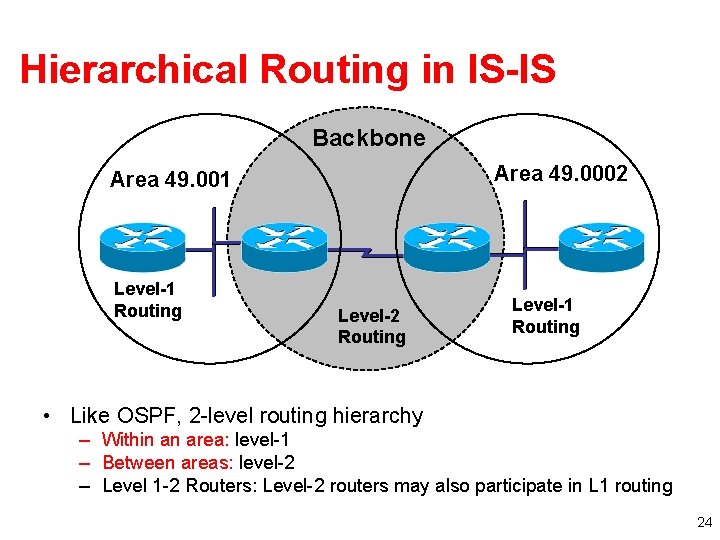 Hierarchical Routing in IS-IS

Backbone

Area 49.001

Area 49.0002

Level-1 Routing

Level-2 Routing

Level-1 Routing

• Like OSPF, 2-level routing hierarchy
– Within an area: level-1
– Between areas: level-2
– Level 1-2 Routers: Level-2 routers may also participate in L1 routing

24